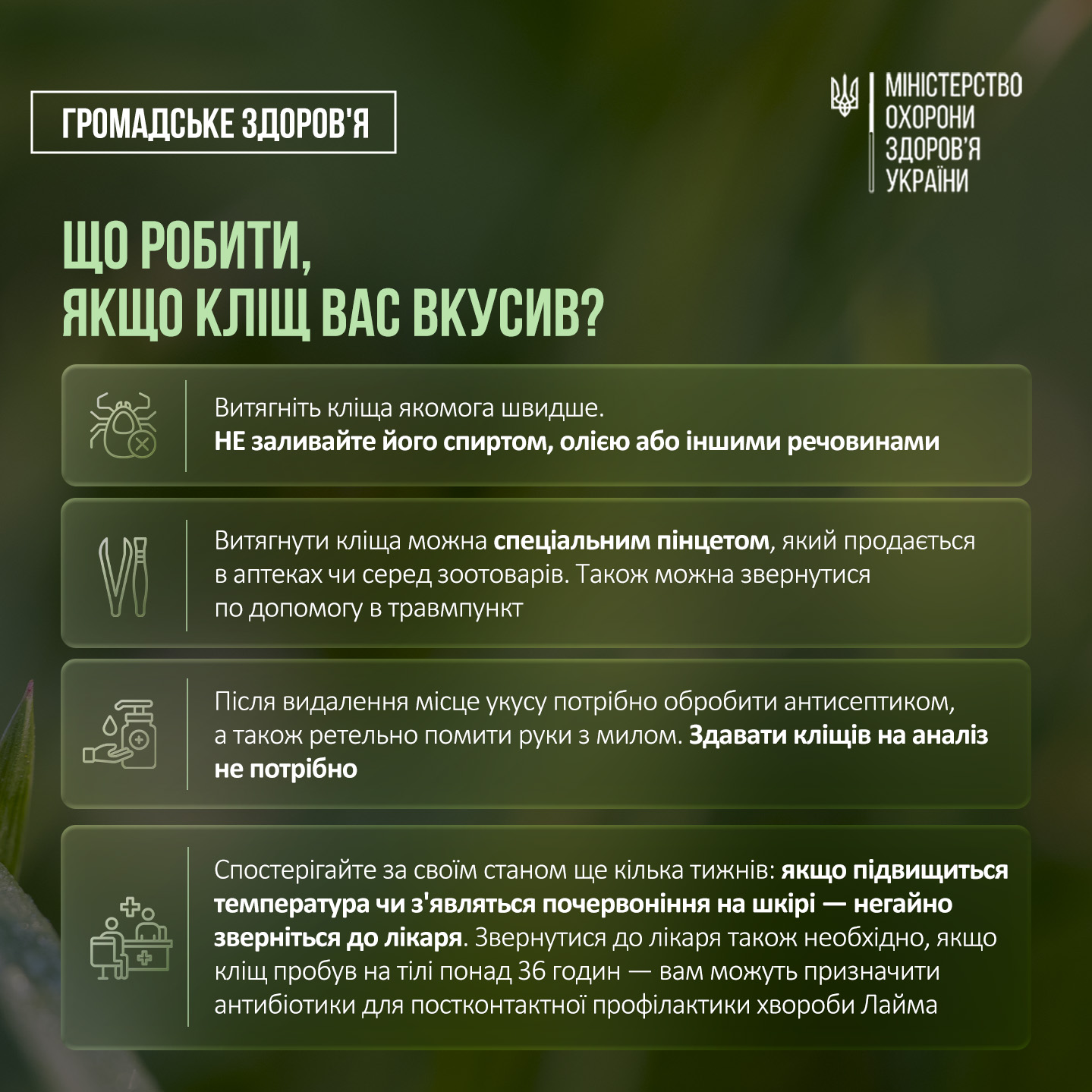 ГРОМАДСЬКЕ ЗДОРОВ'Я

МІНІСТЕРСТВО ОХОРОНИ ЗДОРОВ'Я УКРАЇНИ

ЩО РОБИТИ, ЯКЩО КЛІЩ ВАС ВКУСИВ?

Витягніть кліща якомога швидше. НЕ заливайте його спиртом, олією або іншими речовинами

Витягнути кліща можна спеціальним пінцетом, який продається в аптеках чи серед зоотоварів. Також можна звернутися по допомогу в травмпункт

Після видалення місце укусу потрібно обробити антисептиком, а також ретельно помити руки з милом. Здавати кліщів на аналіз не потрібно

Спостерігайте за своїм станом ще кілька тижнів: якщо підвищиться температура чи з'являться почервоніння на шкірі — негайно зверніться до лікаря. Звернутися до лікаря також необхідно, якщо кліщ пробув на тілі понад 36 годин — вам можуть призначити антибіотики для постконтактної профілактики хвороби Лайма